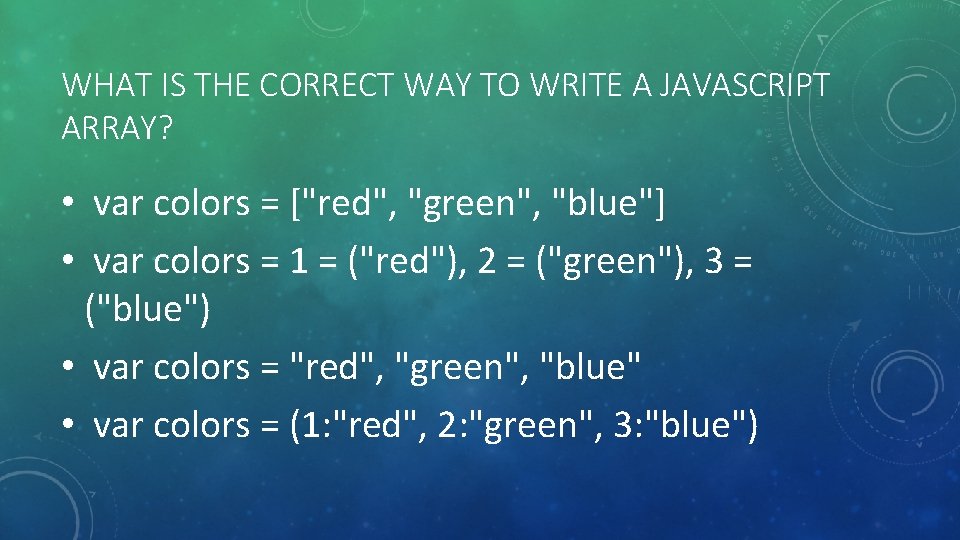 WHAT IS THE CORRECT WAY TO WRITE A JAVASCRIPT ARRAY?

• var colors = ["red", "green", "blue"]
• var colors = 1 = ("red"), 2 = ("green"), 3 = ("blue")
• var colors = "red", "green", "blue"
• var colors = (1:"red", 2:"green", 3:"blue")